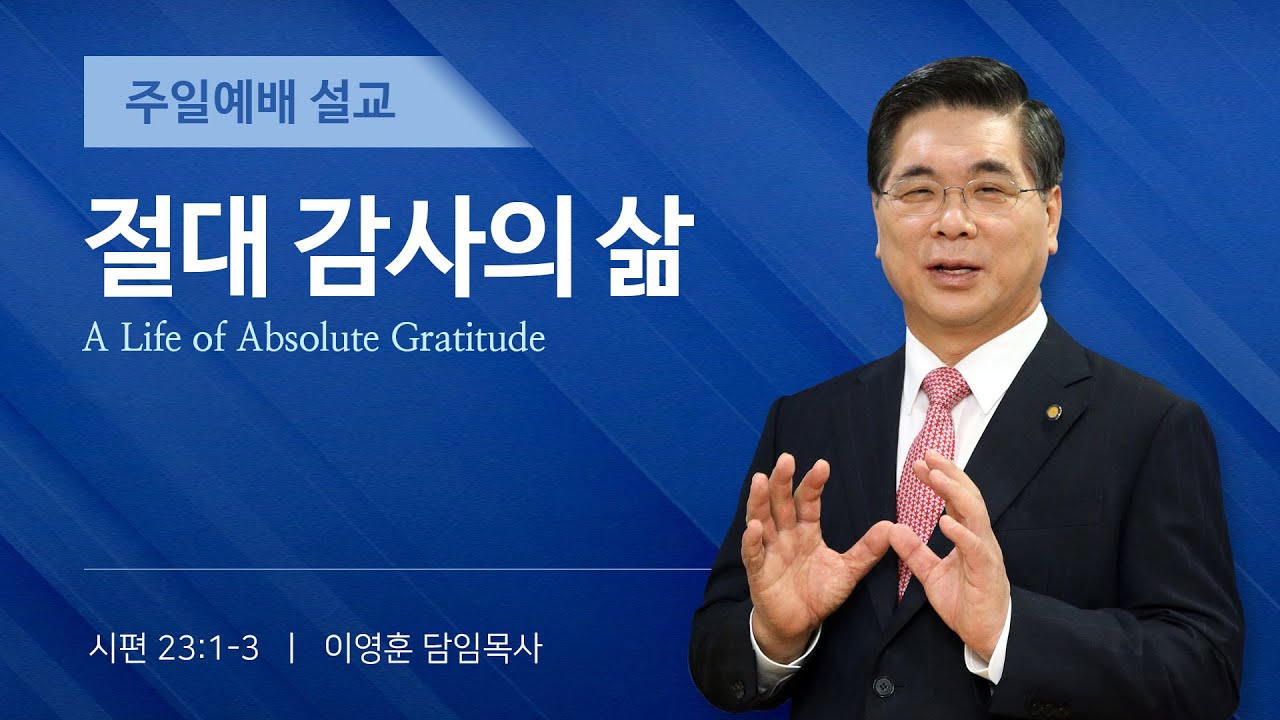 주일예배 설교

절대 감사의 삶

A Life of Absolute Gratitude

시편 23:1-3 | 이영훈 담임목사